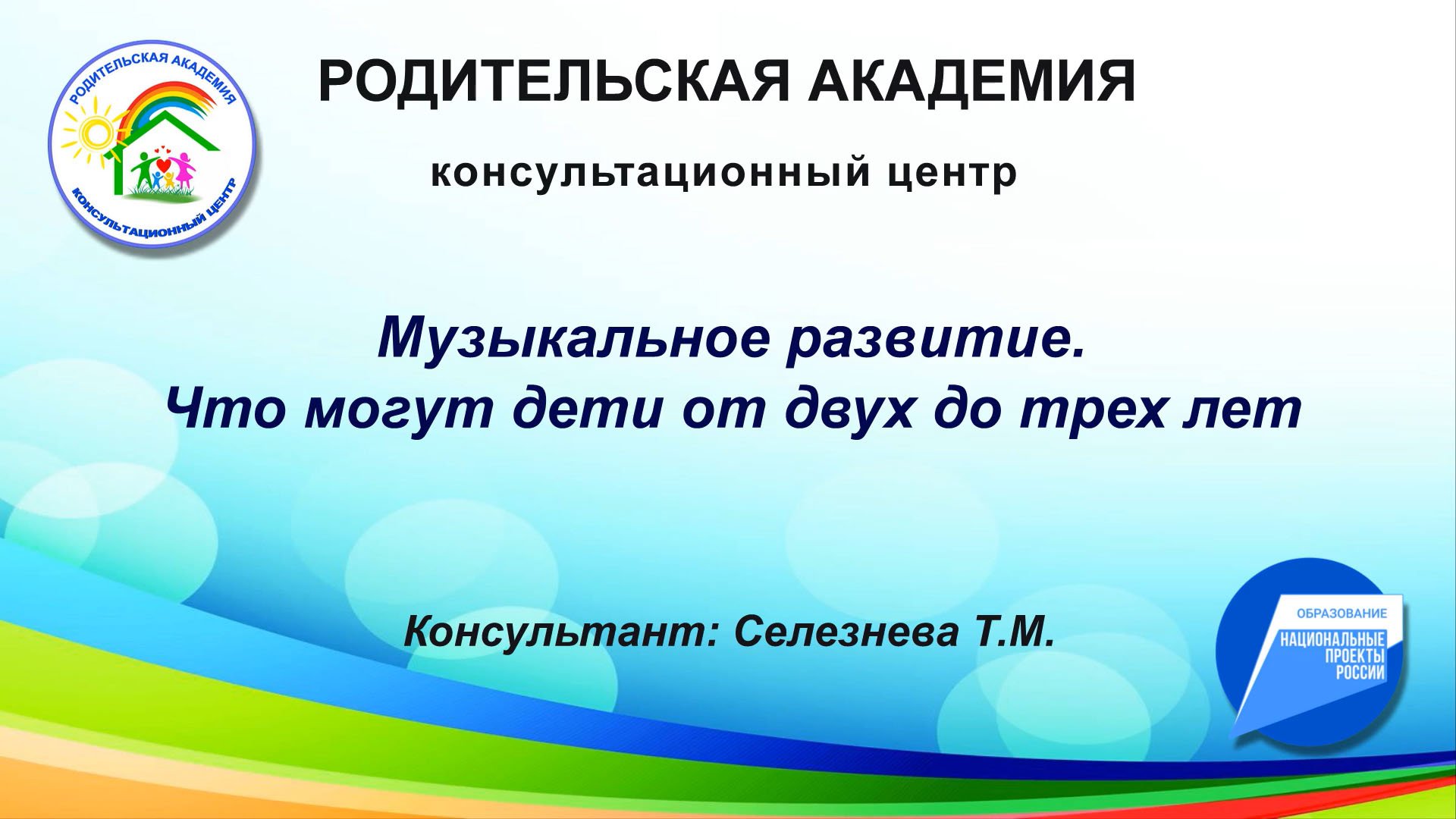 РОДИТЕЛЬСКАЯ АКАДЕМИЯ
КОНСУЛЬТАЦИОННЫЙ ЦЕНТР

РОДИТЕЛЬСКАЯ АКАДЕМИЯ

консультационный центр

Музыкальное развитие.
Что могут дети от двух до трех лет

Консультант: Селезнева Т.М.

ОБРАЗОВАНИЕ
НАЦИОНАЛЬНЫЕ ПРОЕКТЫ РОССИИ